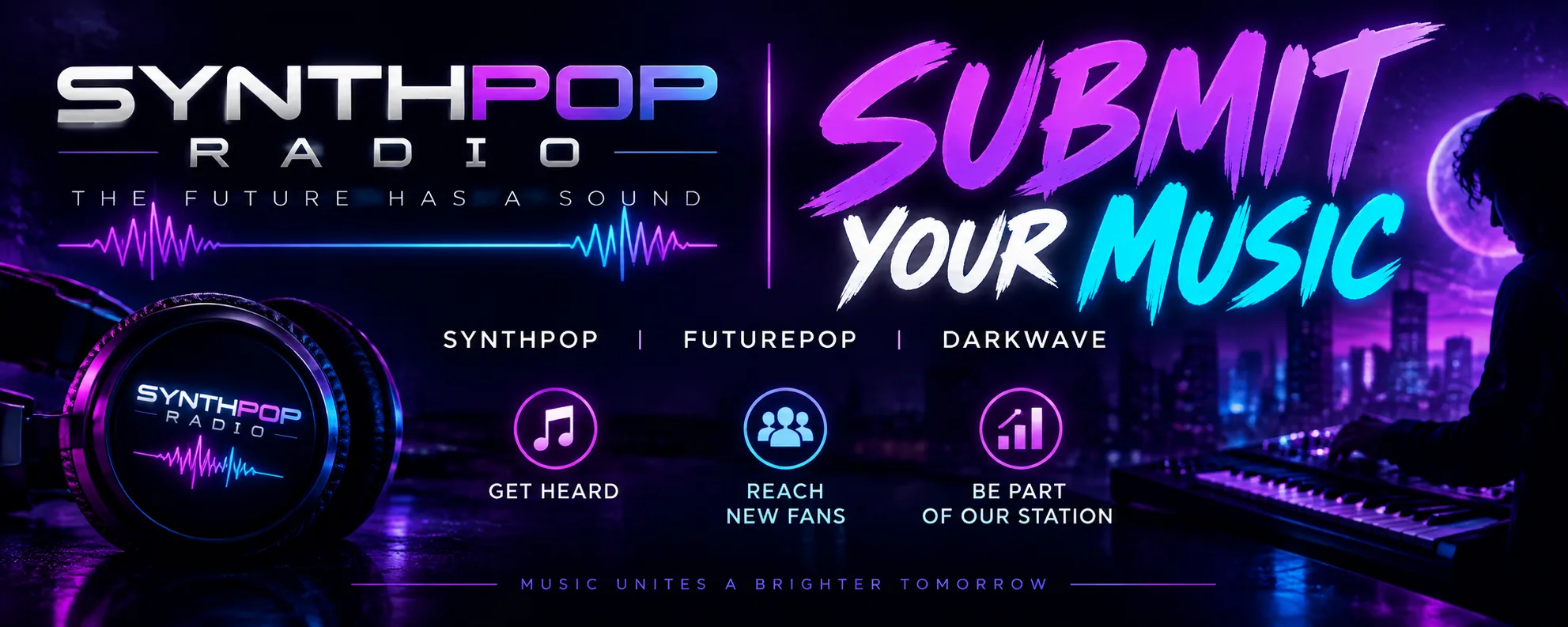 SYNTHPOP
RADIO
THE FUTURE HAS A SOUND

SUBMIT
YOUR MUSIC

SYNTHPOP | FUTUREPOP | DARKWAVE

SYNTHPOP
RADIO

GET HEARD

REACH NEW FANS

BE PART OF OUR STATION

MUSIC UNITES A BRIGHTER TOMORROW